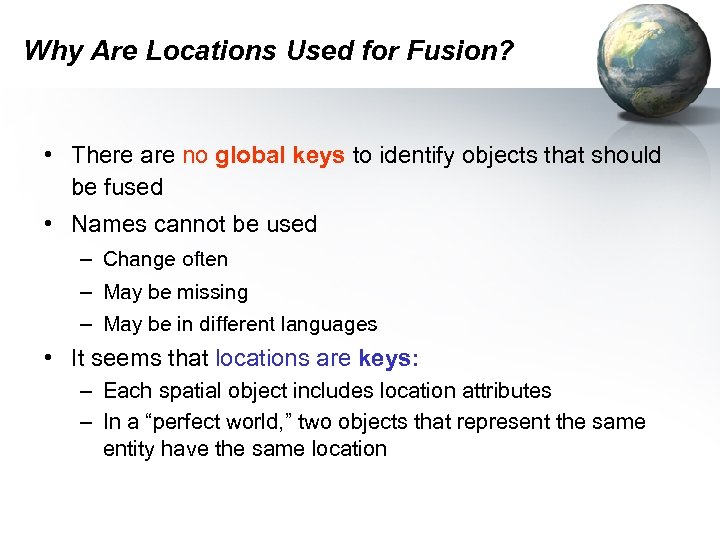 Why Are Locations Used for Fusion?

• There are no global keys to identify objects that should be fused

• Names cannot be used

– Change often

– May be missing

– May be in different languages

• It seems that locations are keys:

– Each spatial object includes location attributes

– In a “perfect world,” two objects that represent the same entity have the same location